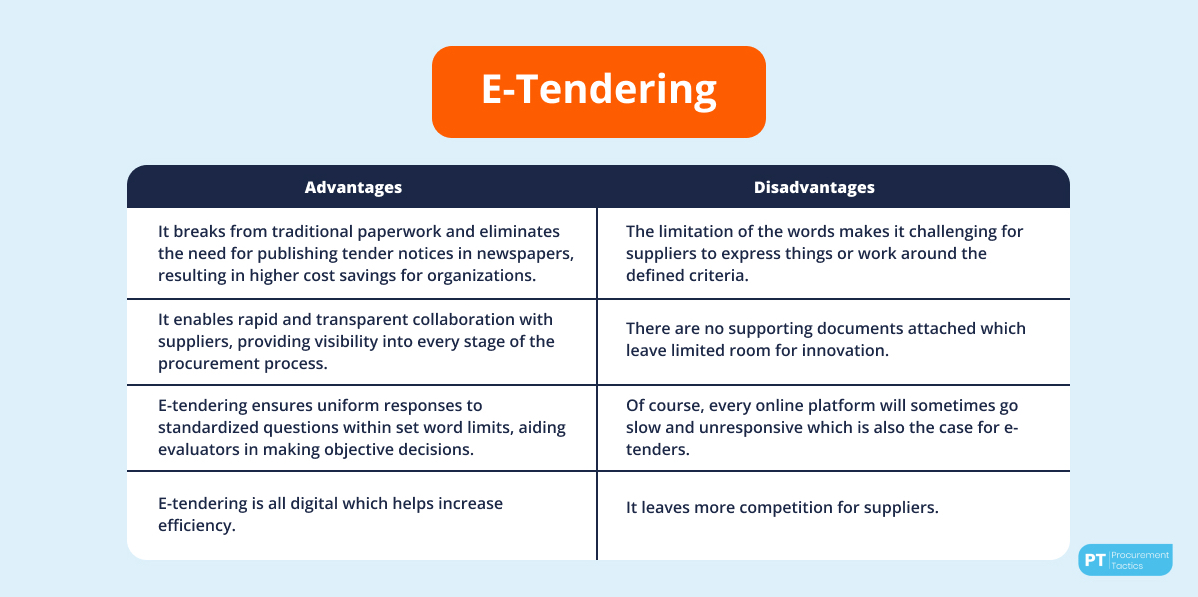 E-Tendering

| Advantages | Disadvantages |
|---|---|
| It breaks from traditional paperwork and eliminates the need for publishing tender notices in newspapers, resulting in higher cost savings for organizations. | The limitation of the words makes it challenging for suppliers to express things or work around the defined criteria. |
| It enables rapid and transparent collaboration with suppliers, providing visibility into every stage of the procurement process. | There are no supporting documents attached which leave limited room for innovation. |
| E-tendering ensures uniform responses to standardized questions within set word limits, aiding evaluators in making objective decisions. | Of course, every online platform will sometimes go slow and unresponsive which is also the case for e-tenders. |
| E-tendering is all digital which helps increase efficiency. | It leaves more competition for suppliers. |

PT Procurement Tactics